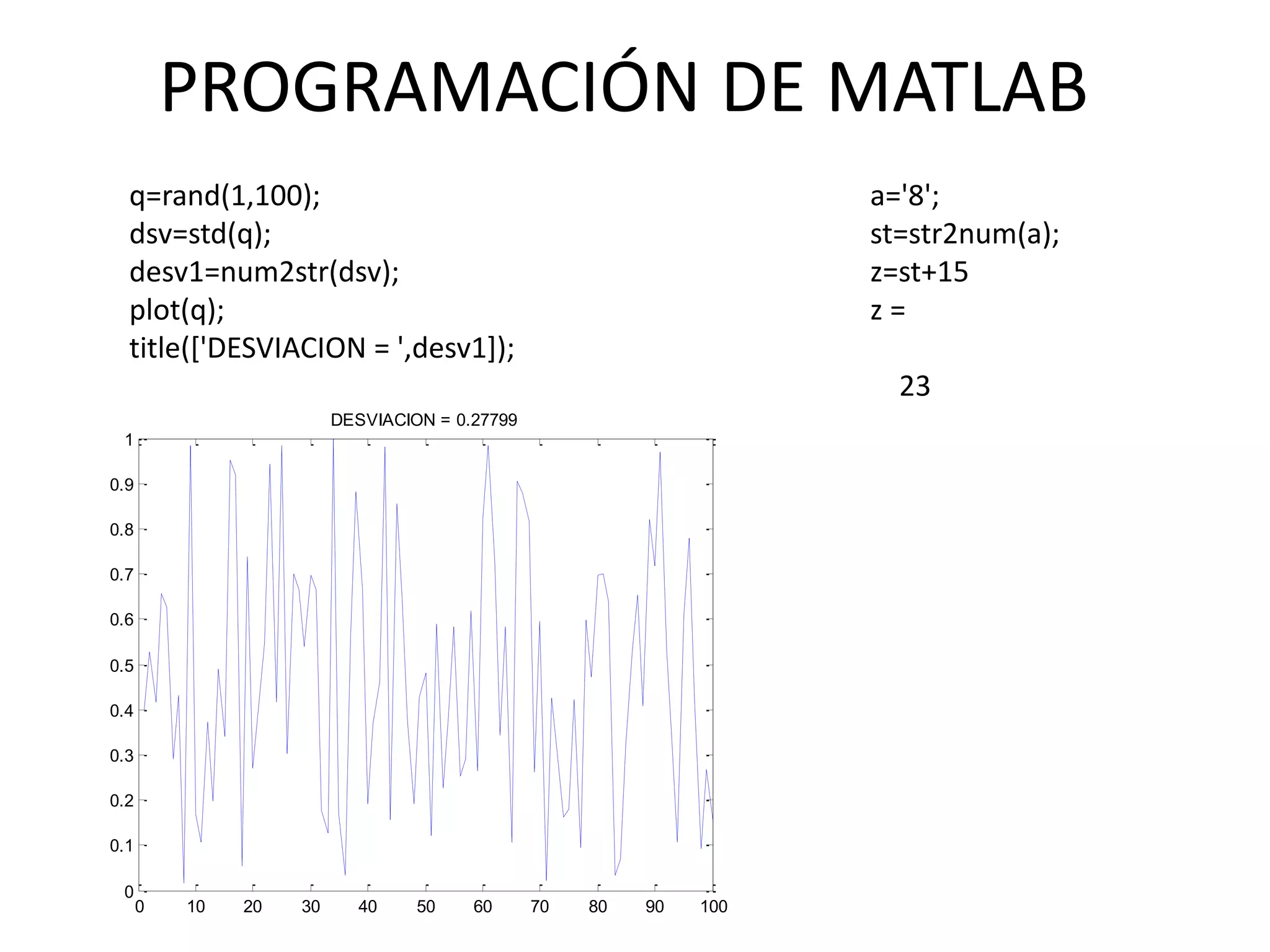 PROGRAMACIÓN DE MATLAB

q=rand(1,100);
dsv=std(q);
desv1=num2str(dsv);
plot(q);
title(['DESVIACION = ',desv1]);

a='8';
st=str2num(a);
z=st+15
z =

23

DESVIACION = 0.27799

1
0.9
0.8
0.7
0.6
0.5
0.4
0.3
0.2
0.1
0

0 10 20 30 40 50 60 70 80 90 100